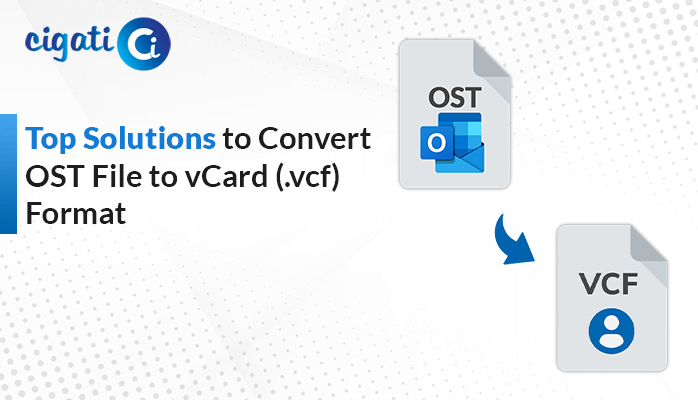 cigati Ci

Top Solutions to Convert OST File to vCard (.vcf) Format

OST

O

VCF